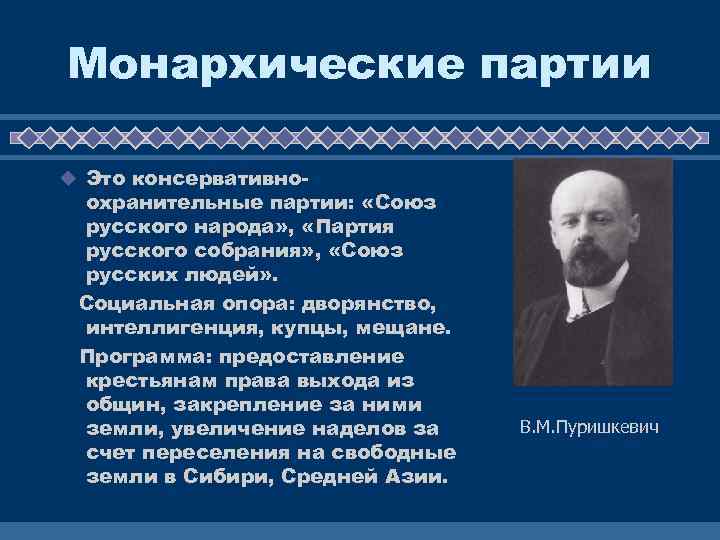 Монархические партии

Это консервативно-охранительные партии: «Союз русского народа», «Партия русского собрания», «Союз русских людей».

Социальная опора: дворянство, интеллигенция, купцы, мещане.

Программа: предоставление крестьянам права выхода из общин, закрепление за ними земли, увеличение наделов за счет переселения на свободные земли в Сибири, Средней Азии.

В.М.Пуришкевич